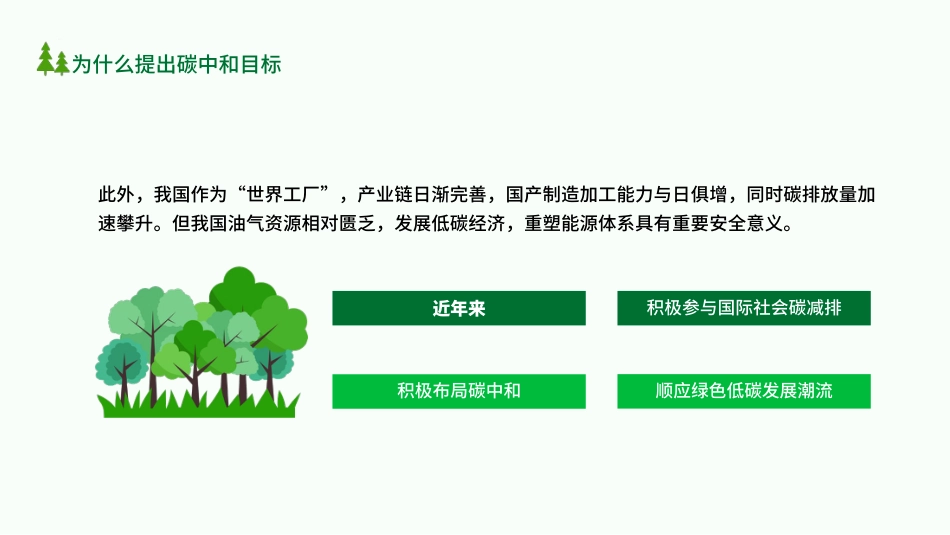 为什么提出碳中和目标

此外，我国作为“世界工厂”，产业链日渐完善，国产制造加工能力与日俱增，同时碳排放量加速攀升。但我国油气资源相对匮乏，发展低碳经济，重塑能源体系具有重要安全意义。

近年来

积极参与国际社会碳减排

积极布局碳中和

顺应绿色低碳发展潮流